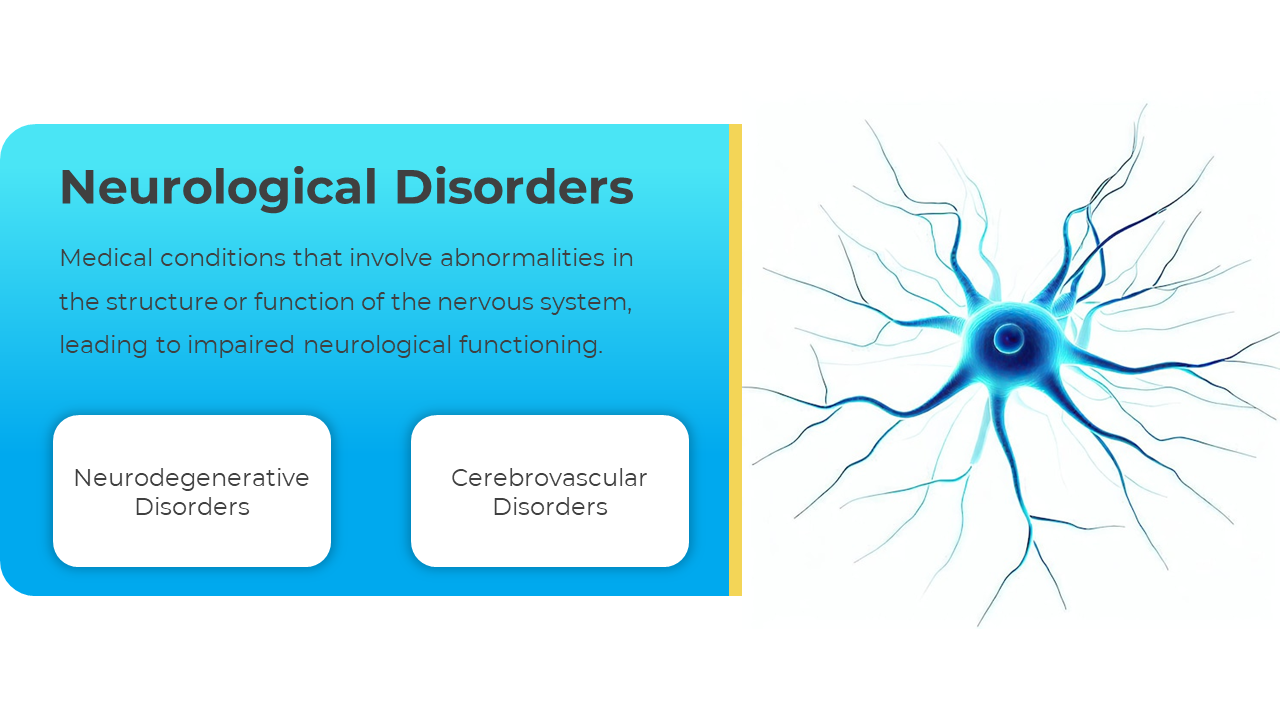 Neurological Disorders

Medical conditions that involve abnormalities in the structure or function of the nervous system, leading to impaired neurological functioning.

Neurodegenerative Disorders

Cerebrovascular Disorders